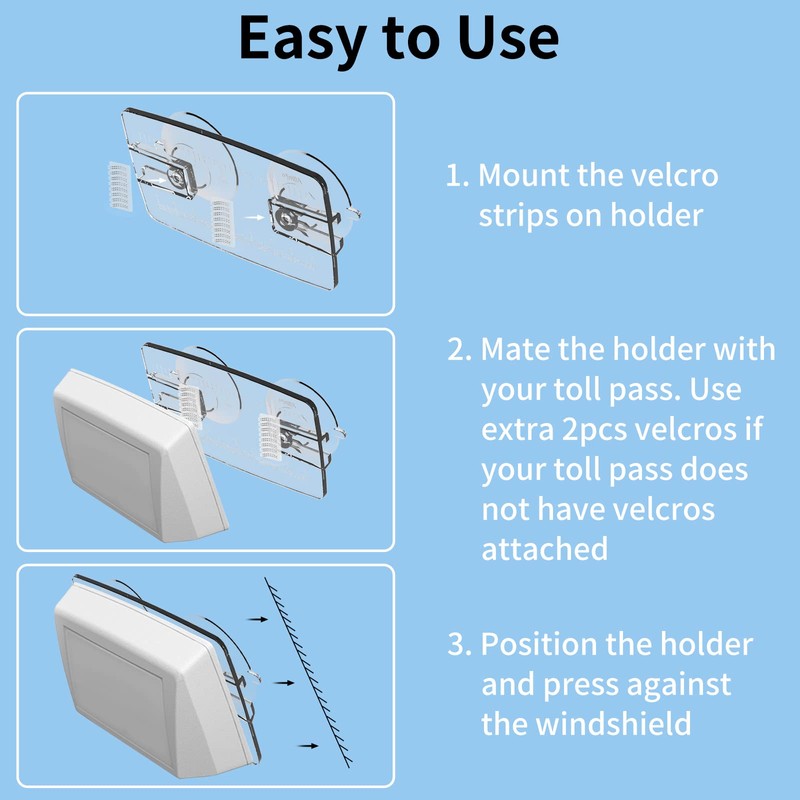 Easy to Use

1. Mount the velcro strips on holder

2. Mate the holder with your toll pass. Use extra 2pcs velcros if your toll pass does not have velcros attached

3. Position the holder and press against the windshield